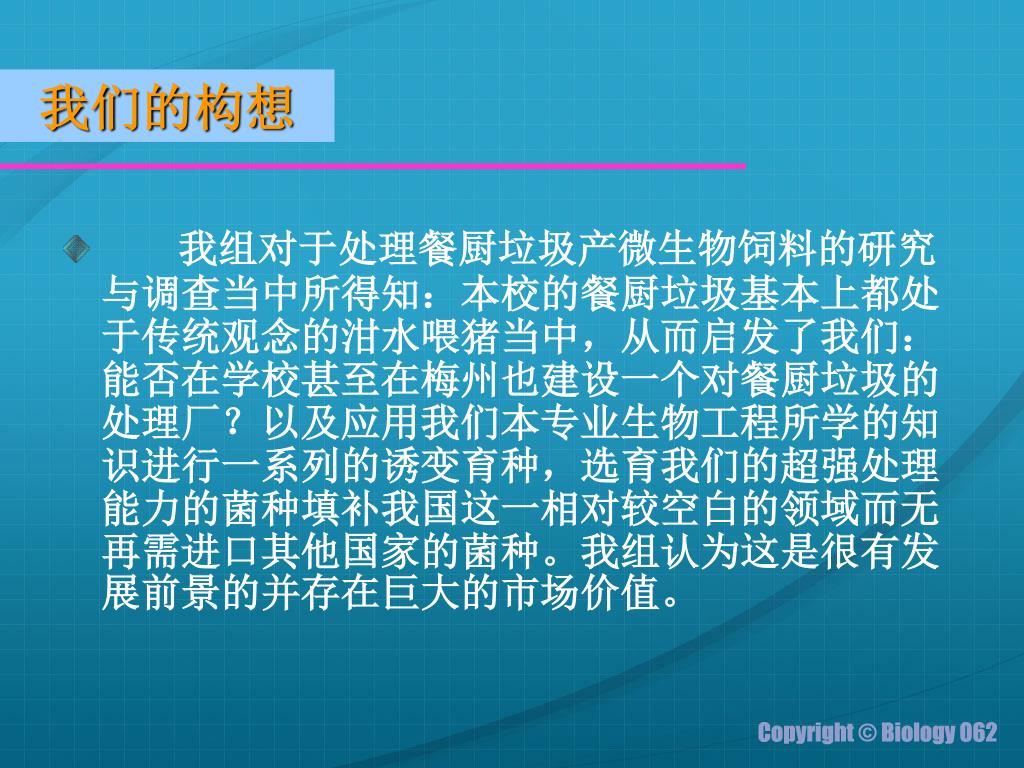 我们的构想

我组对于处理餐厨垃圾产微生物饲料的研究与调查当中所得知：本校的餐厨垃圾基本上都处于传统观念的泔水喂猪当中，从而启发了我们：能否在学校甚至在梅州也建设一个对餐厨垃圾的处理厂？以及应用我们本专业生物工程所学的知识进行一系列的诱变育种，选育我们的超强处理能力的菌种填补我国这一相对较空白的领域而无再需进口其他国家的菌种。我组认为这是很有发展前景的并存在巨大的市场价值。

Copyright © Biology 062